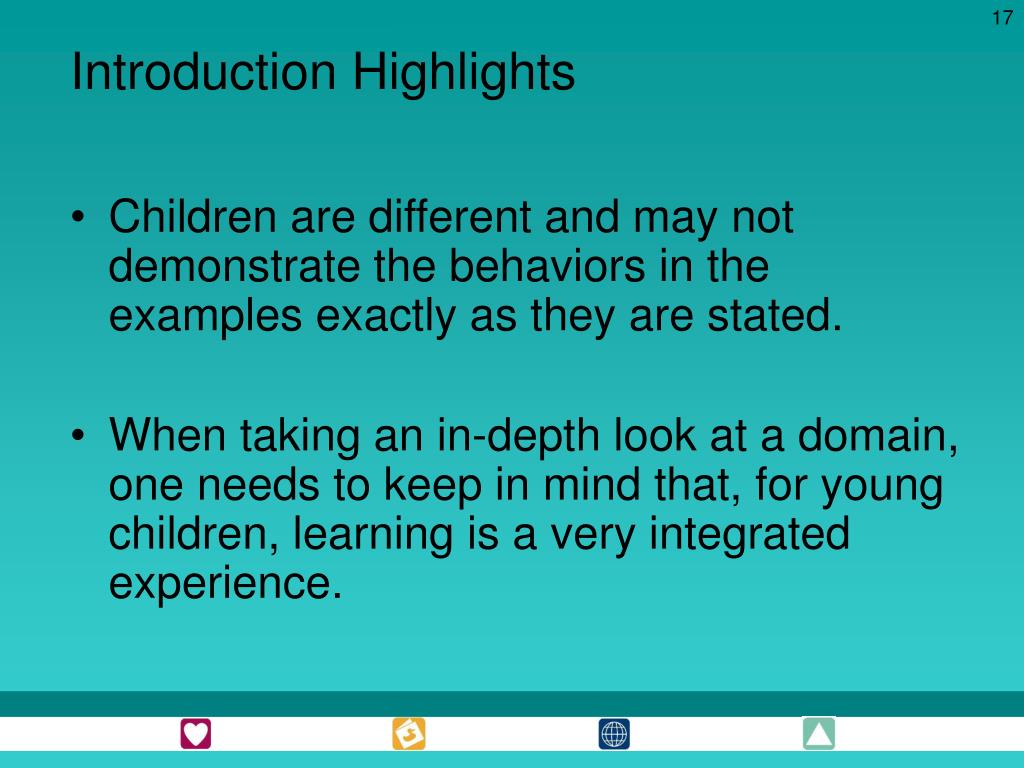 17

Introduction Highlights

• Children are different and may not demonstrate the behaviors in the examples exactly as they are stated.

• When taking an in-depth look at a domain, one needs to keep in mind that, for young children, learning is a very integrated experience.